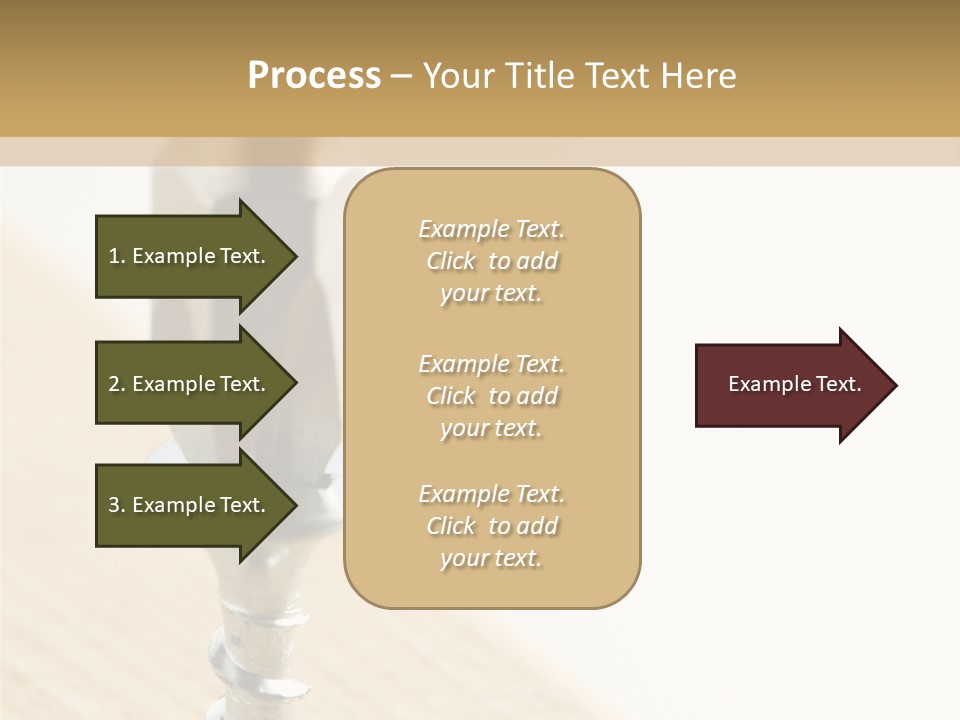 Process – Your Title Text Here

1. Example Text.

2. Example Text.

3. Example Text.

Example Text. Click to add your text.

Example Text. Click to add your text.

Example Text. Click to add your text.

Example Text.